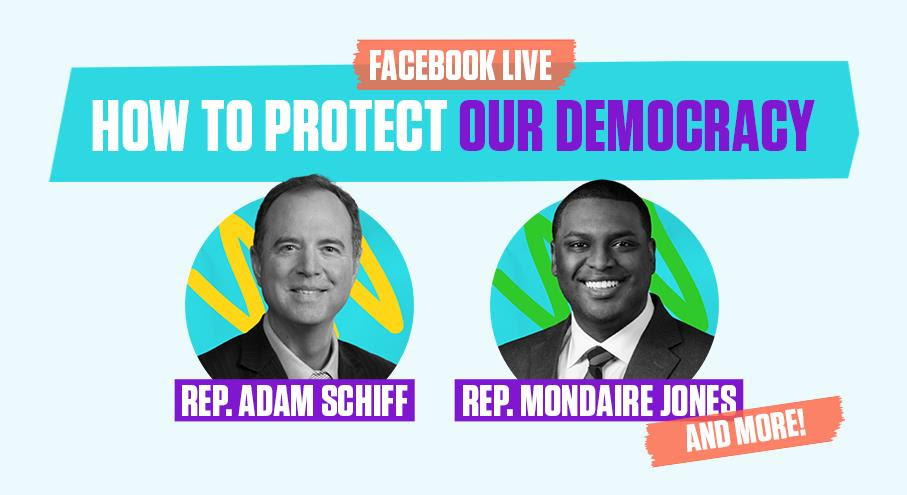 FACEBOOK LIVE
HOW TO PROTECT OUR DEMOCRACY

REP. ADAM SCHIFF

REP. MONDAIRE JONES

AND MORE!